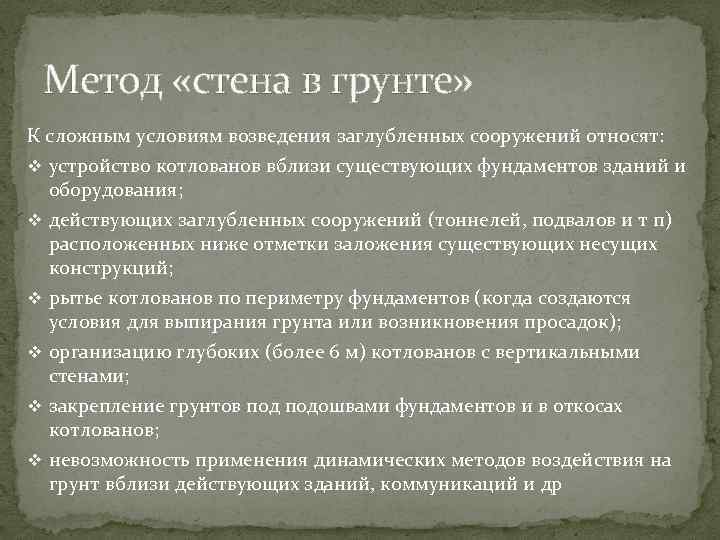 Метод «стена в грунте»

К сложным условиям возведения заглубленных сооружений относят:

❖ устройство котлованов вблизи существующих фундаментов зданий и оборудования;

❖ действующих заглубленных сооружений (тоннелей, подвалов и т п) расположенных ниже отметки заложения существующих несущих конструкций;

❖ рытье котлованов по периметру фундаментов (когда создаются условия для выпирания грунта или возникновения просадок);

❖ организацию глубоких (более 6 м) котлованов с вертикальными стенами;

❖ закрепление грунтов под подошвами фундаментов и в откосах котлованов;

❖ невозможность применения динамических методов воздействия на грунт вблизи действующих зданий, коммуникаций и др